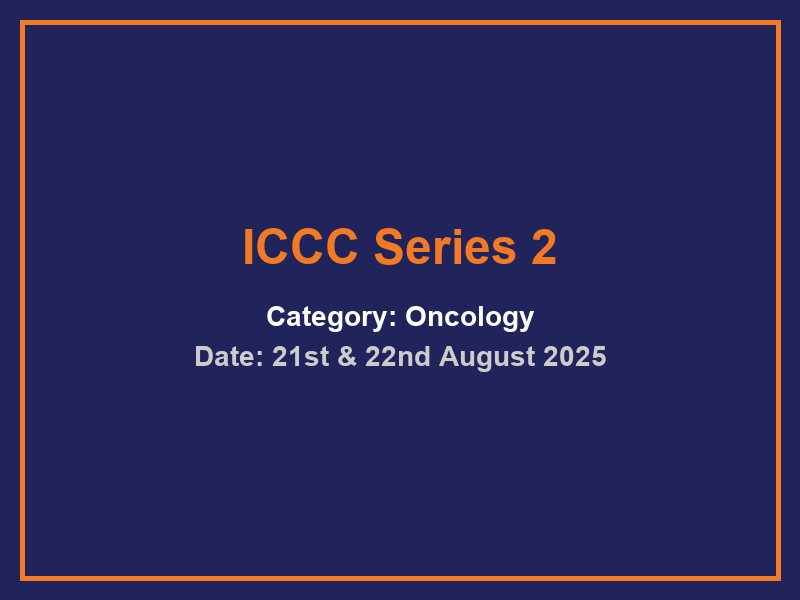 ICCC Series 2

Category: Oncology

Date: 21st & 22nd August 2025